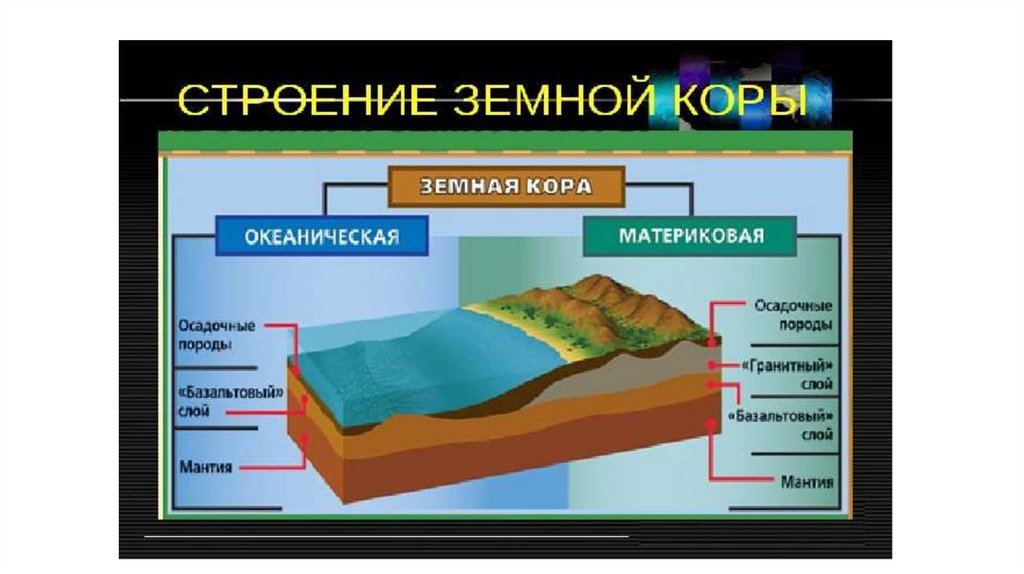 СТРОЕНИЕ ЗЕМНОЙ КОРЫ

ЗЕМНАЯ КОРА

ОКЕАНИЧЕСКАЯ

МАТЕРИКОВАЯ

Осадочные породы

«Базальтовый» слой

Мантия

Осадочные породы

«Гранитный» слой

«Базальтовый» слой

Мантия